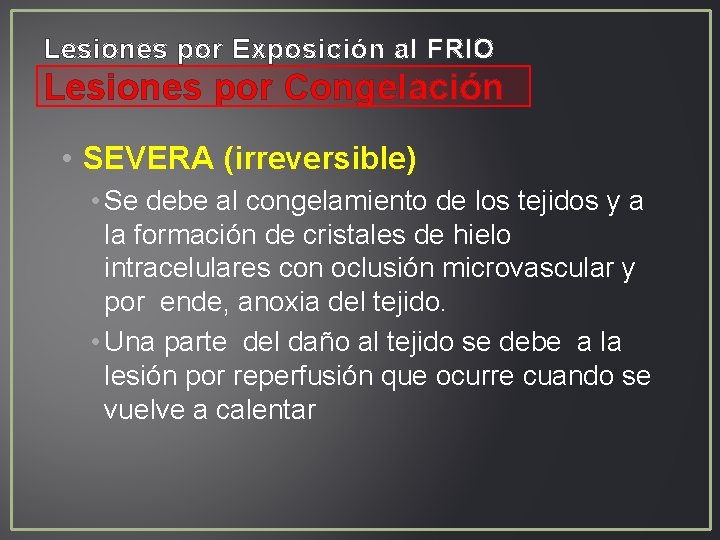 Lesiones por Exposición al FRIO
Lesiones por Congelación

• SEVERA (irreversible)
• Se debe al congelamiento de los tejidos y a la formación de cristales de hielo intracelulares con oclusión microvascular y por ende, anoxia del tejido.
• Una parte del daño al tejido se debe a la lesión por reperfusión que ocurre cuando se vuelve a calentar